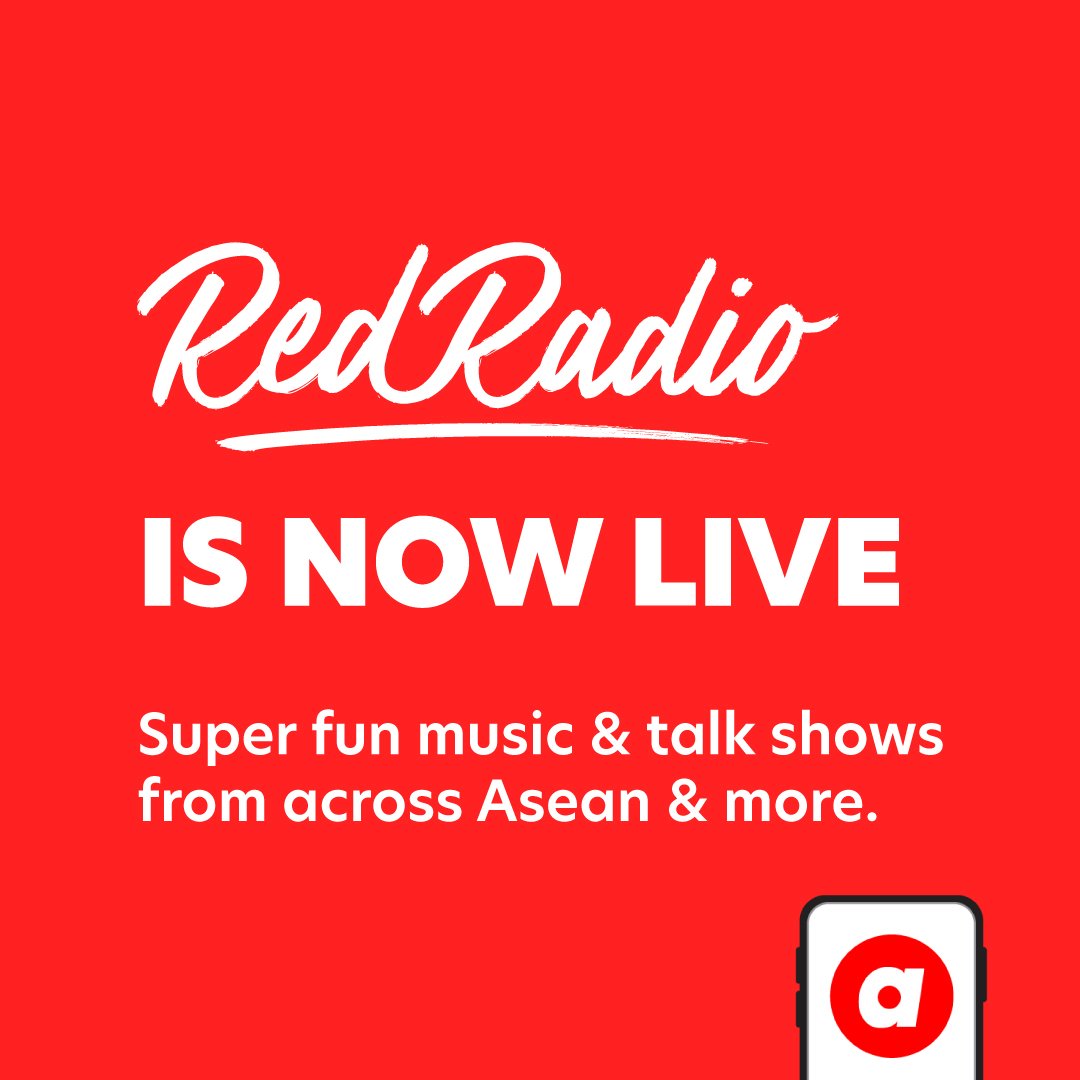 RedRadio

IS NOW LIVE

Super fun music & talk shows from across Asean & more.

a